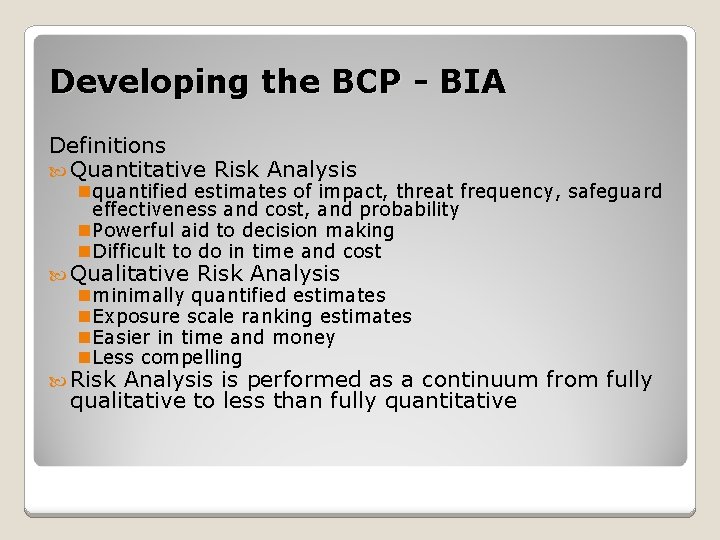 Developing the BCP - BIA

Definitions

Quantitative Risk Analysis

quantified estimates of impact, threat frequency, safeguard effectiveness and cost, and probability

Powerful aid to decision making

Difficult to do in time and cost

Qualitative Risk Analysis

minimally quantified estimates

Exposure scale ranking estimates

Easier in time and money

Less compelling

Risk Analysis is performed as a continuum from fully qualitative to less than fully quantitative